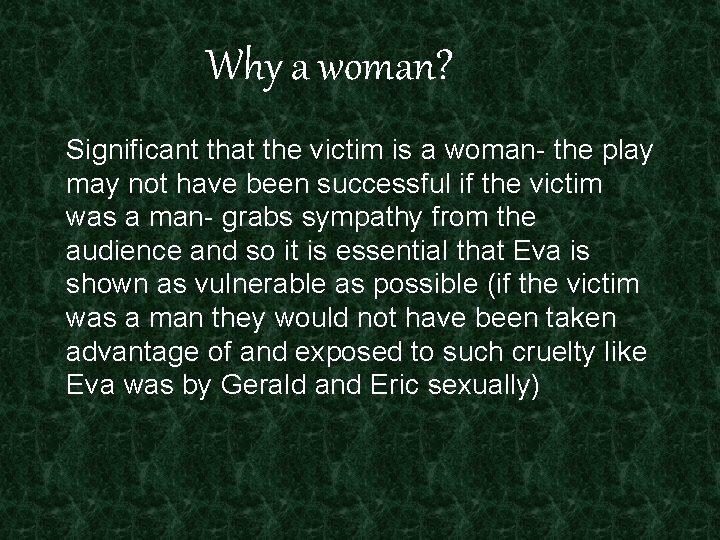 Why a woman?

Significant that the victim is a woman- the play may not have been successful if the victim was a man- grabs sympathy from the audience and so it is essential that Eva is shown as vulnerable as possible (if the victim was a man they would not have been taken advantage of and exposed to such cruelty like Eva was by Gerald and Eric sexually)